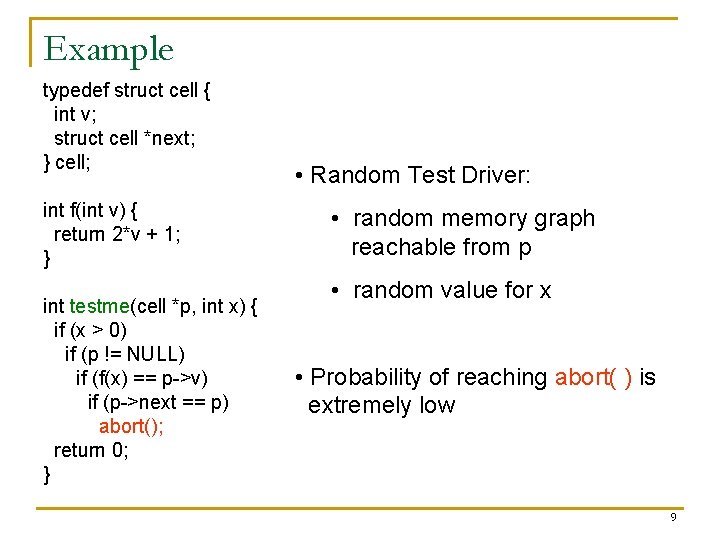 Example

typedef struct cell {
int v;
struct cell *next;
} cell;

int f(int v) {
return 2*v + 1;
}

int testme(cell *p, int x) {
if (x > 0)
if (p != NULL)
if (f(x) == p->v)
if (p->next == p)
abort();
return 0;
}

• Random Test Driver:

• random memory graph reachable from p

• random value for x

• Probability of reaching abort( ) is extremely low

9